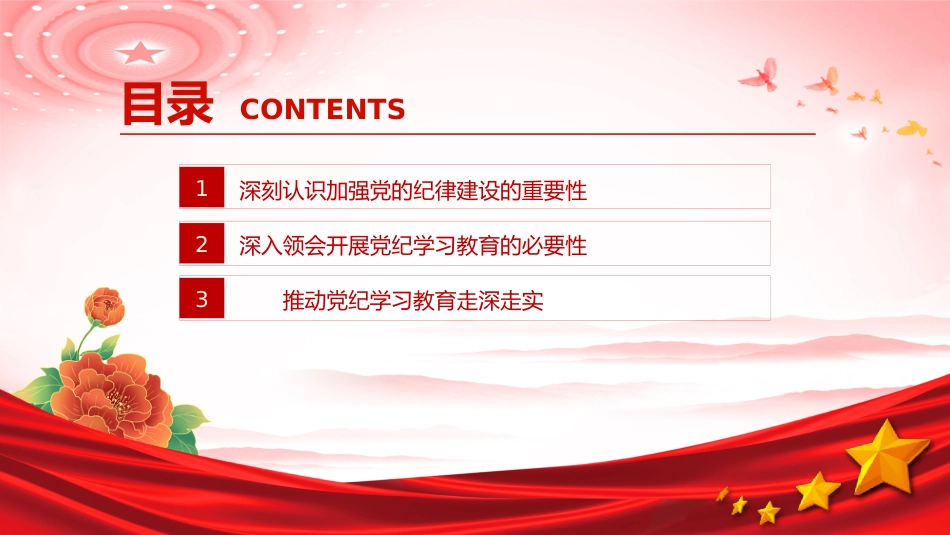 目录 CONTENTS

1 深刻认识加强党的纪律建设的重要性

2 深入领会开展党纪学习教育的必要性

3 推动党纪学习教育走深走实